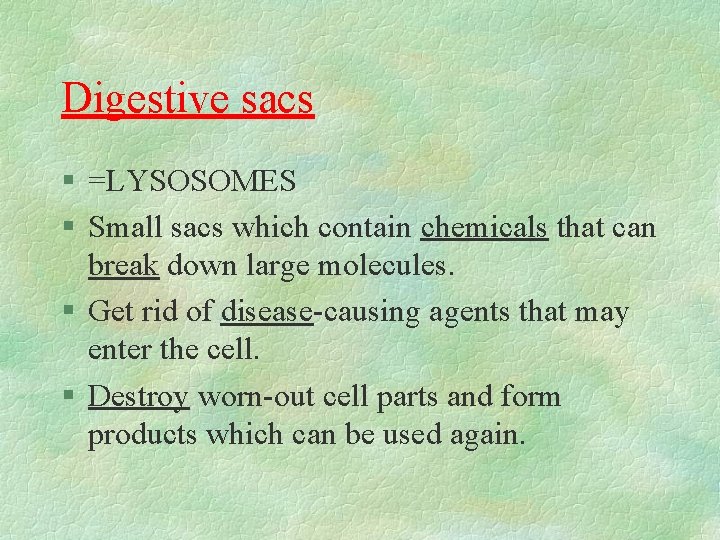 Digestive sacs

§ =LYSOSOMES

§ Small sacs which contain chemicals that can break down large molecules.

§ Get rid of disease-causing agents that may enter the cell.

§ Destroy worn-out cell parts and form products which can be used again.